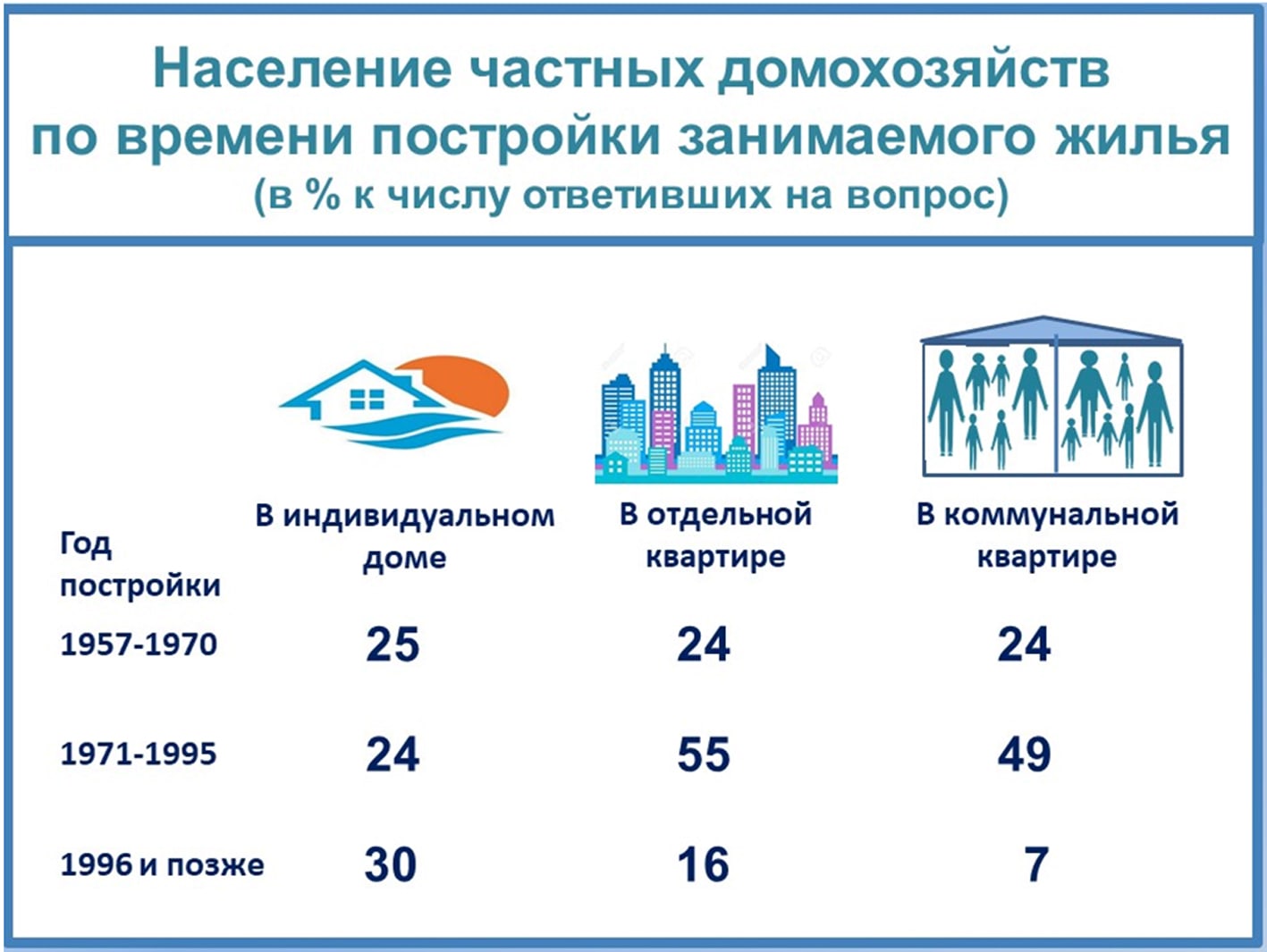 Население частных домохозяйств по времени постройки занимаемого жилья
(в % к числу ответивших на вопрос)

| Год постройки | В индивидуальном доме | В отдельной квартире | В коммунальной квартире |
|---|---|---|---|
| 1957-1970 | 25 | 24 | 24 |
| 1971-1995 | 24 | 55 | 49 |
| 1996 и позже | 30 | 16 | 7 |